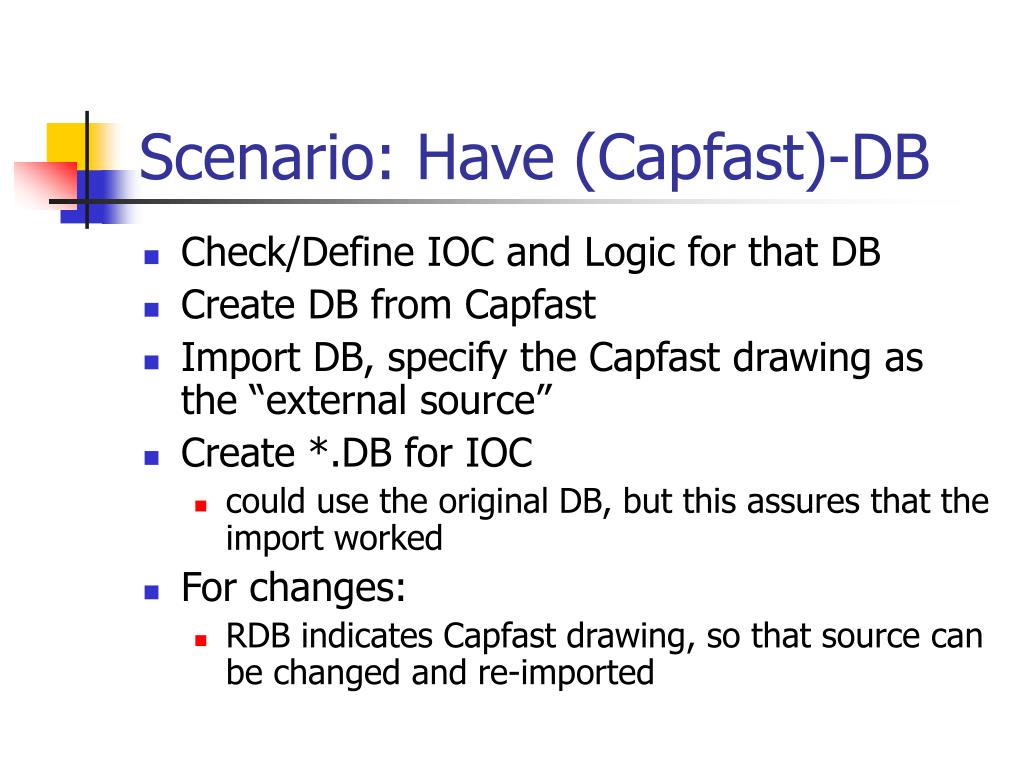 Scenario: Have (Capfast)-DB

- Check/Define IOC and Logic for that DB
- Create DB from Capfast
- Import DB, specify the Capfast drawing as the “external source”
- Create *.DB for IOC
  - could use the original DB, but this assures that the import worked
- For changes:
  - RDB indicates Capfast drawing, so that source can be changed and re-imported